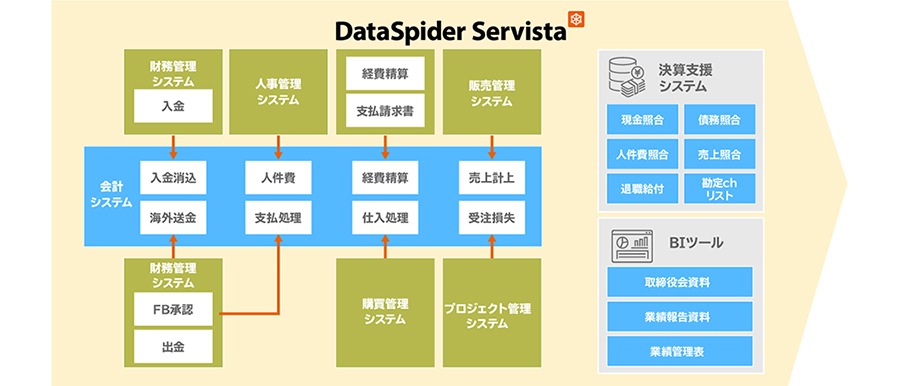 DataSpider Servista

財務管理システム
入金

人事管理システム

経費精算
支払請求書

販売管理システム

会計システム
入金消込
海外送金
人件費
支払処理
経費精算
仕入処理
売上計上
受注損失

財務管理システム
FB承認
出金

購買管理システム

プロジェクト管理システム

決算支援システム
現金照合
債務照合
人件費照合
売上照合
退職給付
勘定chリスト

BIツール
取締役会資料
業績報告資料
業績管理表